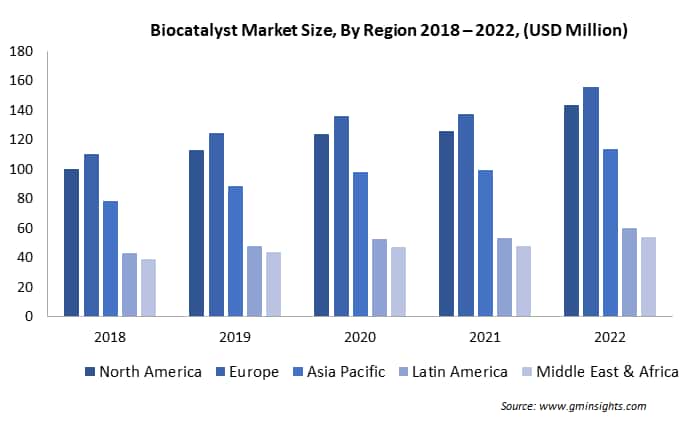 Biocatalyst Market Size, By Region 2018 – 2022, (USD Million)

180
160
140
120
100
80
60
40
20
0

2018
2019
2020
2021
2022

North America
Europe
Asia Pacific
Latin America
Middle East & Africa

Source: www.gminsights.com